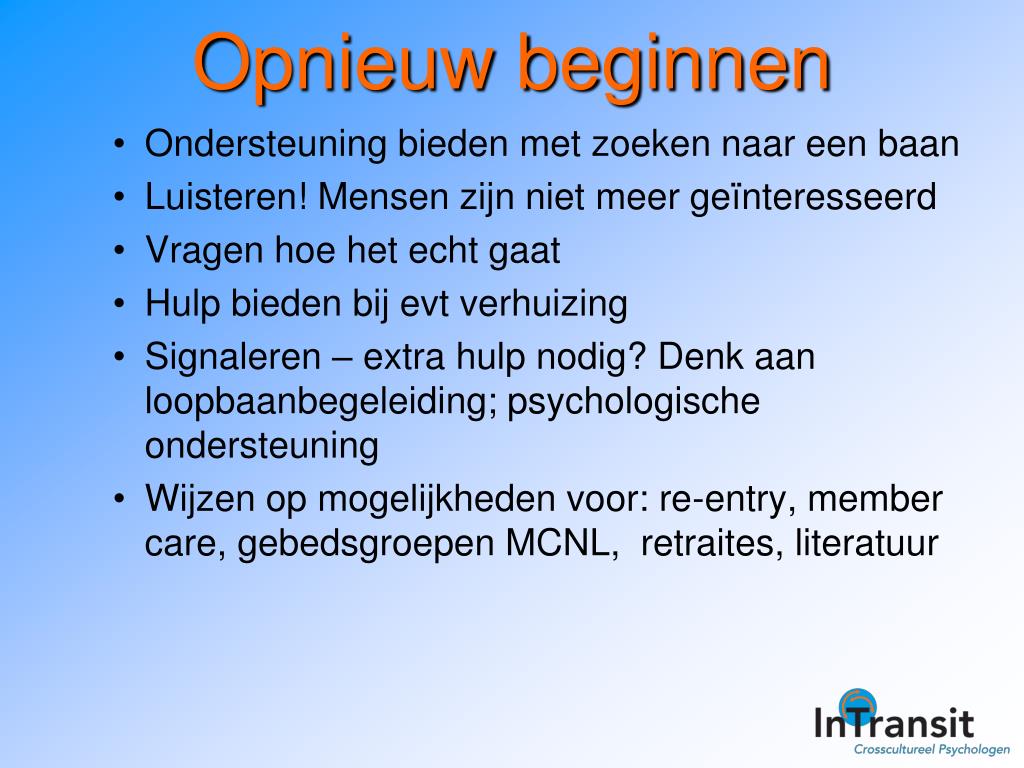 Opnieuw beginnen

• Ondersteuning bieden met zoeken naar een baan
• Luisteren! Mensen zijn niet meer geïnteresseerd
• Vragen hoe het echt gaat
• Hulp bieden bij evt verhuizing
• Signaleren – extra hulp nodig? Denk aan loopbaanbegeleiding; psychologische ondersteuning
• Wijzen op mogelijkheden voor: re-entry, member care, gebedsgroepen MCNL, retraites, literatuur

InTransit
Crosscultureel Psychologen